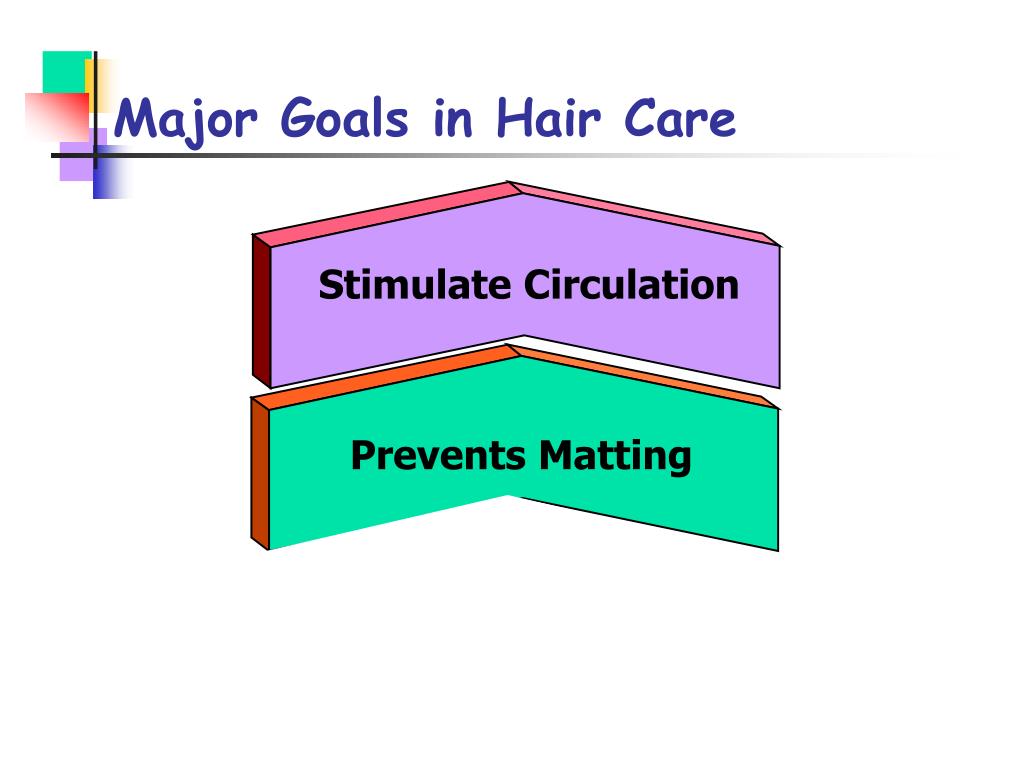 Major Goals in Hair Care

Stimulate Circulation

Prevents Matting